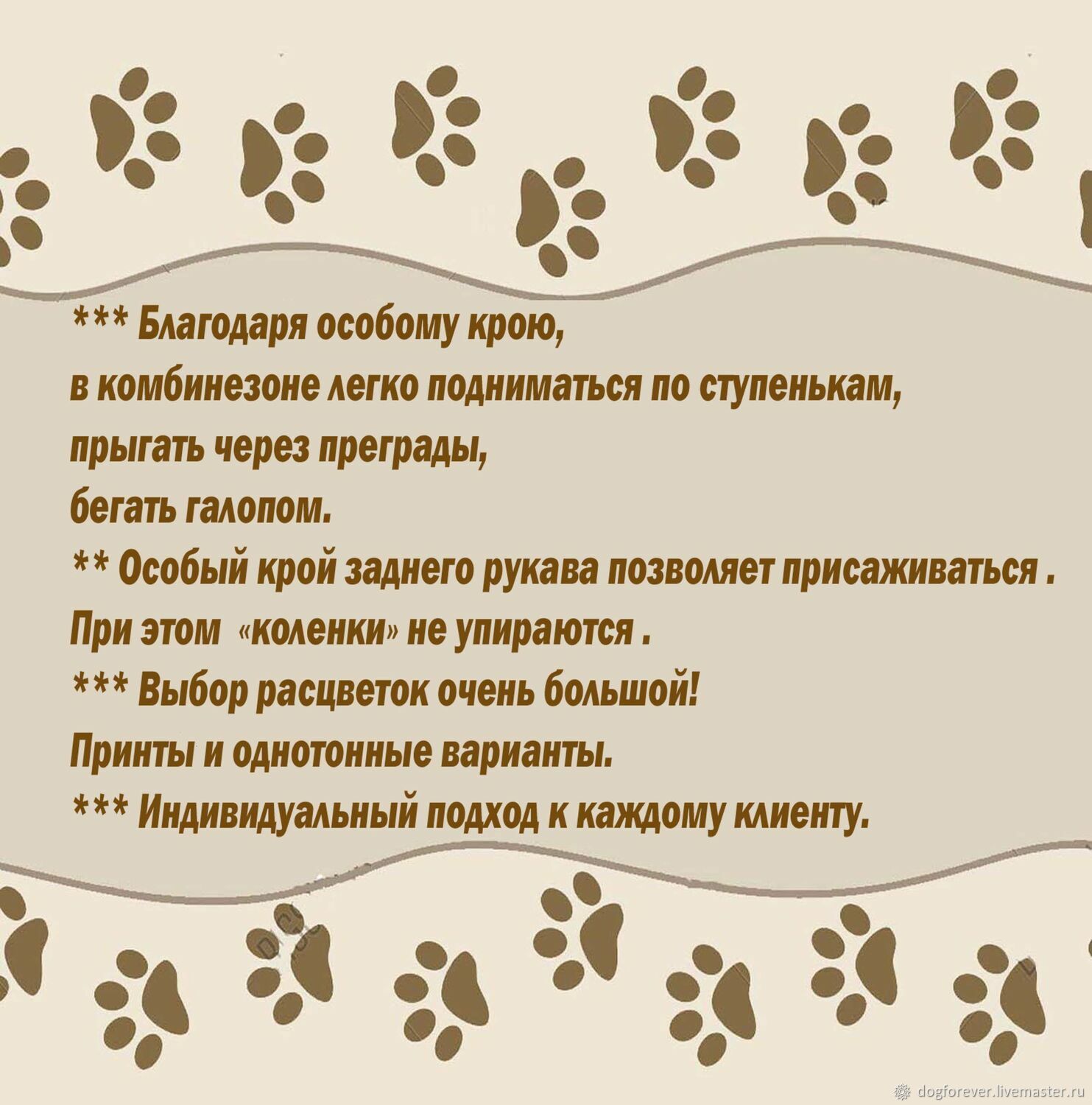 *** Благодаря особому крою,
в комбинезоне легко подниматься по ступенькам,
прыгать через преграды,
бегать галопом.
** Особый крой заднего рукава позволяет присаживаться .
При этом «коленки» не упираются .
*** Выбор расцветок очень большой!
Принты и однотонные варианты.
*** Индивидуальный подход к каждому клиенту.

dogforever.livemaster.ru